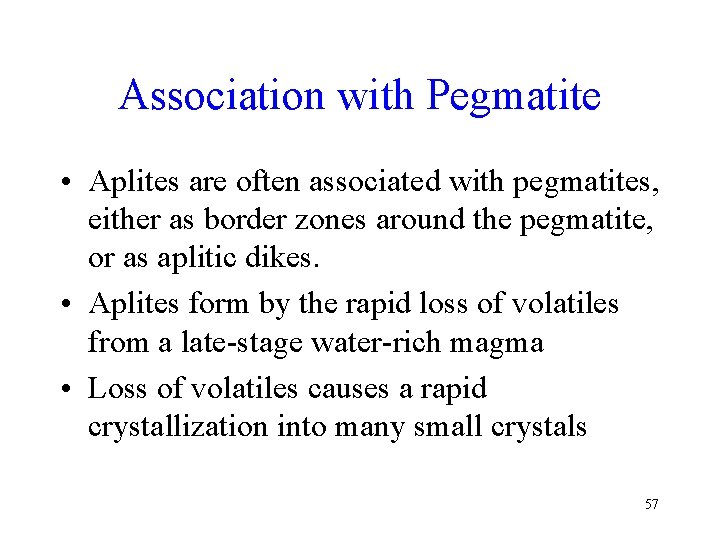 Association with Pegmatite

• Aplites are often associated with pegmatites, either as border zones around the pegmatite, or as aplitic dikes.

• Aplites form by the rapid loss of volatiles from a late-stage water-rich magma

• Loss of volatiles causes a rapid crystallization into many small crystals

57